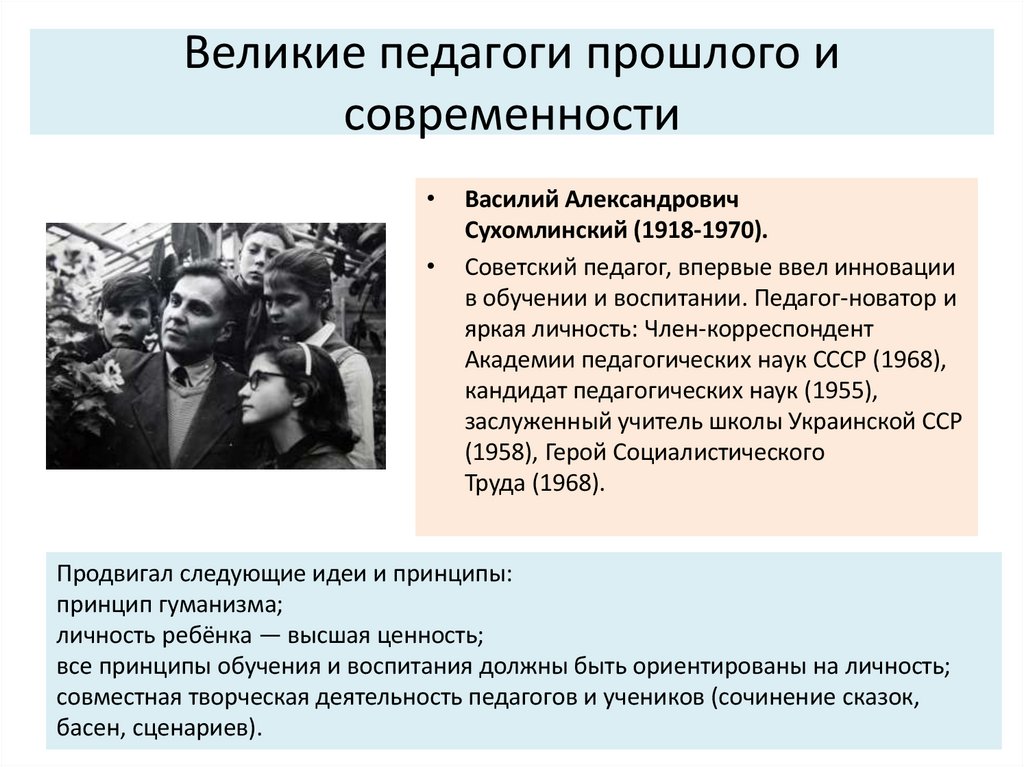 Великие педагоги прошлого и современности

• Василий Александрович Сухомлинский (1918-1970).

• Советский педагог, впервые ввел инновации в обучении и воспитании. Педагог-новатор и яркая личность: Член-корреспондент Академии педагогических наук СССР (1968), кандидат педагогических наук (1955), заслуженный учитель школы Украинской ССР (1958), Герой Социалистического Труда (1968).

Продвигал следующие идеи и принципы:
принцип гуманизма;
личность ребёнка — высшая ценность;
все принципы обучения и воспитания должны быть ориентированы на личность;
совместная творческая деятельность педагогов и учеников (сочинение сказок, басен, сценариев).